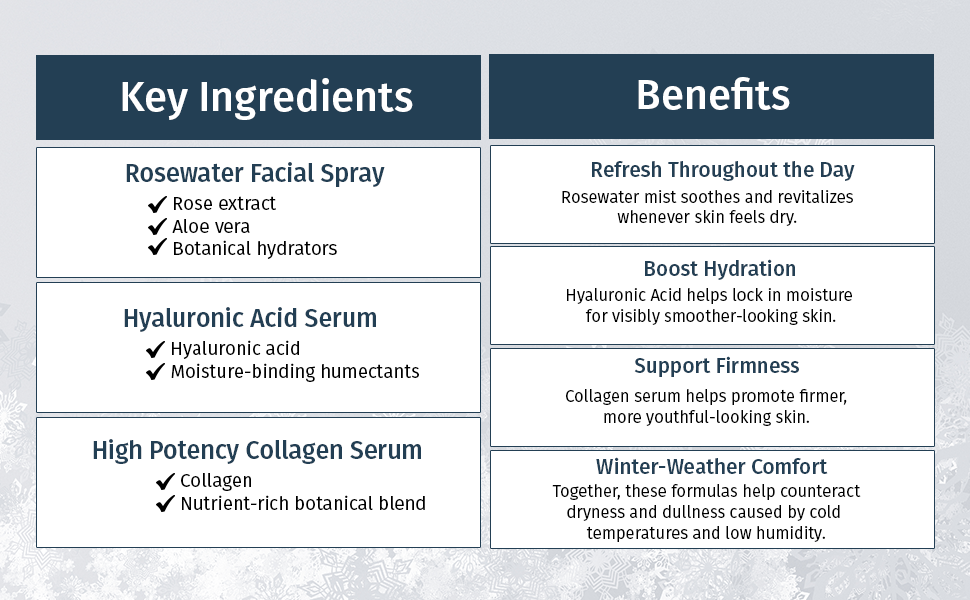 Key Ingredients

Rosewater Facial Spray
✔ Rose extract
✔ Aloe vera
✔ Botanical hydrators

Hyaluronic Acid Serum
✔ Hyaluronic acid
✔ Moisture-binding humectants

High Potency Collagen Serum
✔ Collagen
✔ Nutrient-rich botanical blend

Benefits

Refresh Throughout the Day
Rosewater mist soothes and revitalizes whenever skin feels dry.

Boost Hydration
Hyaluronic Acid helps lock in moisture for visibly smoother-looking skin.

Support Firmness
Collagen serum helps promote firmer, more youthful-looking skin.

Winter-Weather Comfort
Together, these formulas help counteract dryness and dullness caused by cold temperatures and low humidity.